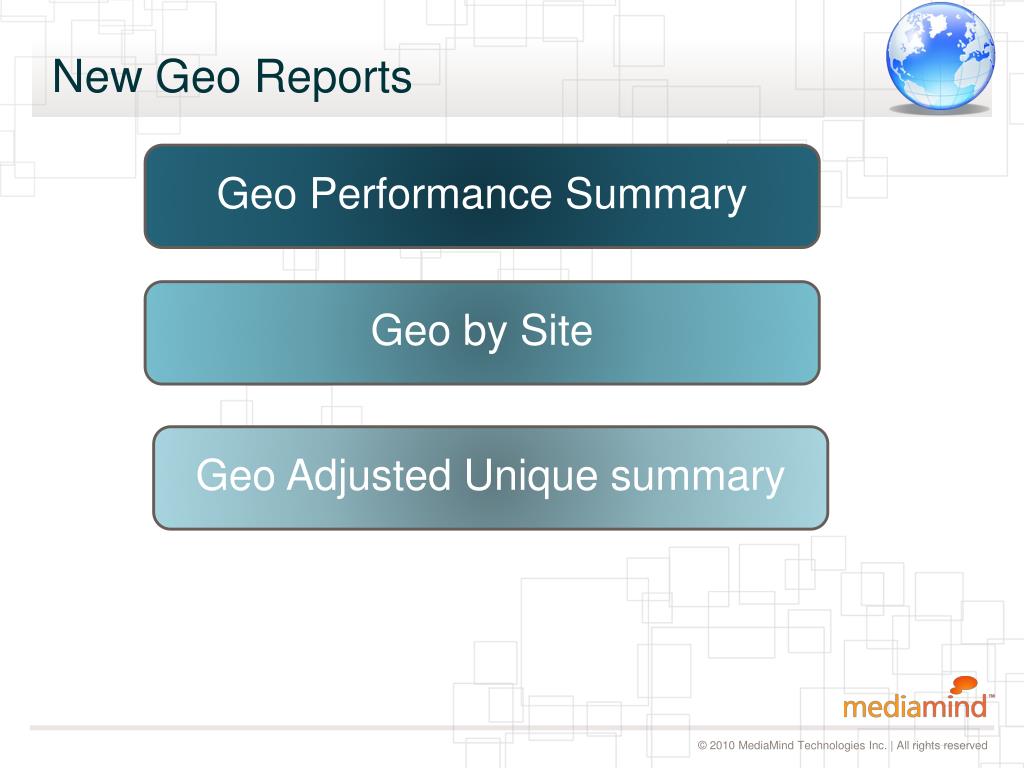 New Geo Reports

Geo Performance Summary

Geo by Site

Geo Adjusted Unique summary

mediamind™

© 2010 MediaMind Technologies Inc. | All rights reserved